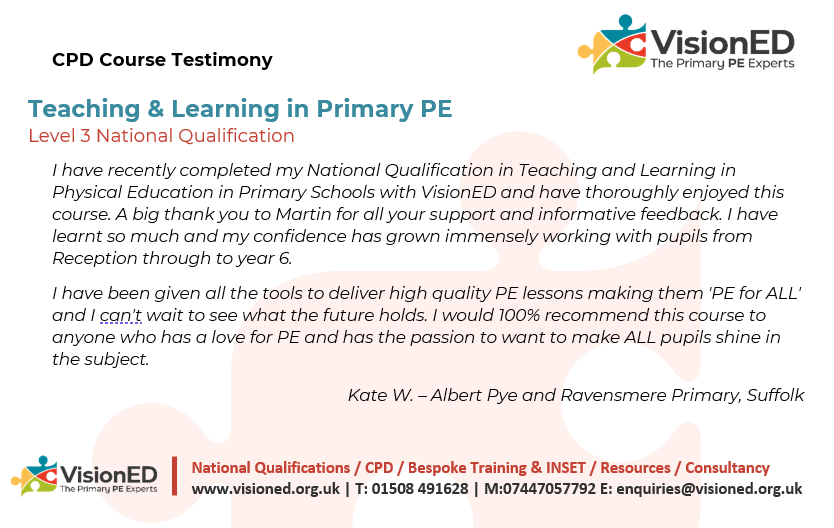 CPD Course Testimony

VisionED
The Primary PE Experts

Teaching & Learning in Primary PE
Level 3 National Qualification

I have recently completed my National Qualification in Teaching and Learning in Physical Education in Primary Schools with VisionED and have thoroughly enjoyed this course. A big thank you to Martin for all your support and informative feedback. I have learnt so much and my confidence has grown immensely working with pupils from Reception through to year 6.

I have been given all the tools to deliver high quality PE lessons making them 'PE for ALL' and I can't wait to see what the future holds. I would 100% recommend this course to anyone who has a love for PE and has the passion to want to make ALL pupils shine in the subject.

Kate W. – Albert Pye and Ravensmere Primary, Suffolk

VisionED
The Primary PE Experts

National Qualifications / CPD / Bespoke Training & INSET / Resources / Consultancy
www.visioned.org.uk | T: 01508 491628 | M:07447057792 E: enquiries@visioned.org.uk